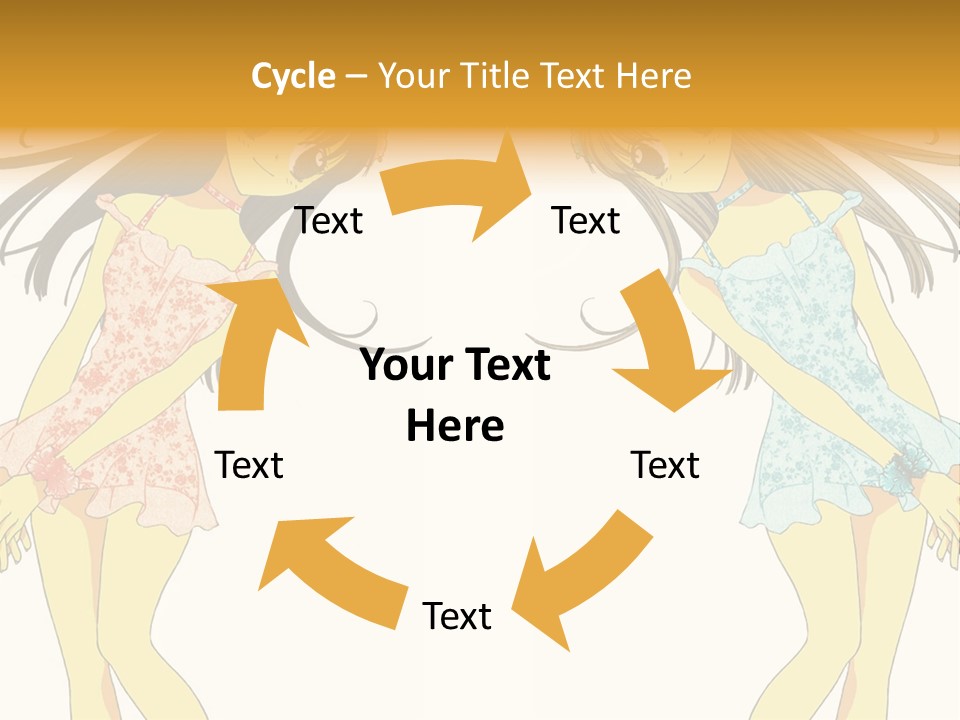 Cycle – Your Title Text Here

Text

Text

Your Text Here

Text

Text

Text